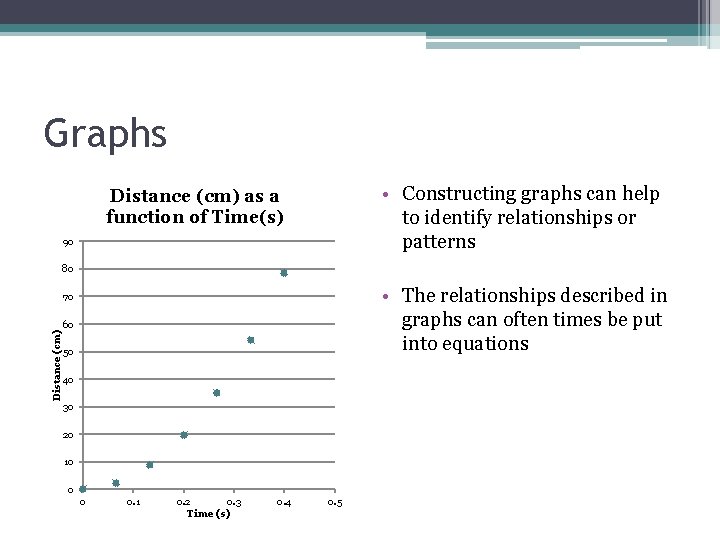 Graphs

Distance (cm) as a function of Time(s)

90
80
70
60
50
40
30
20
10
0

Distance (cm)

0 0.1 0.2 0.3 0.4 0.5

Time (s)

• Constructing graphs can help to identify relationships or patterns

• The relationships described in graphs can often times be put into equations